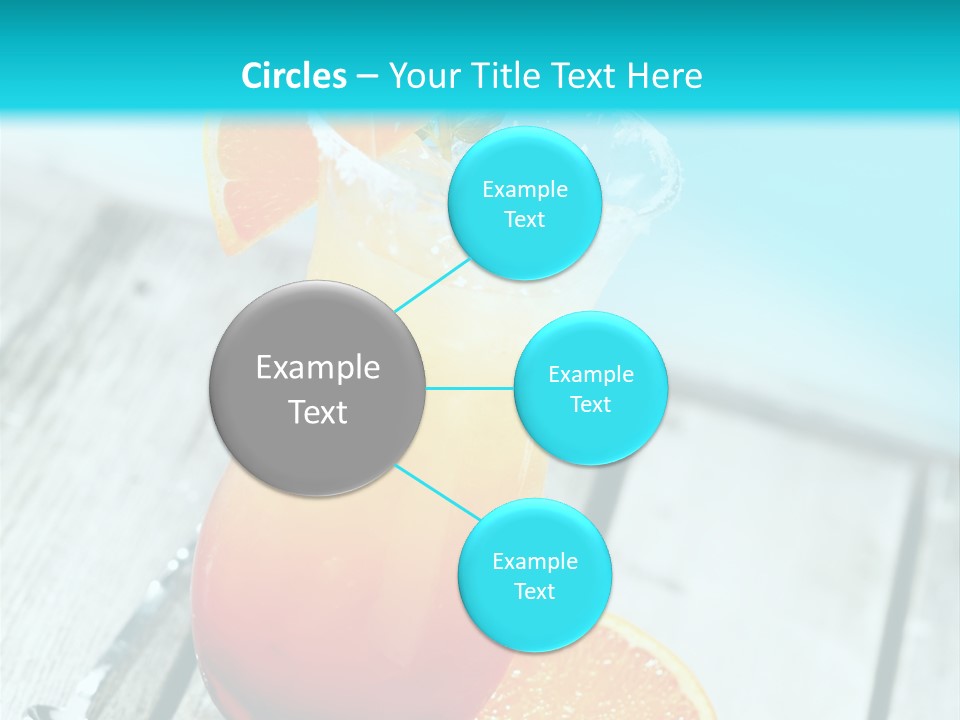 Circles – Your Title Text Here

Example Text

Example Text

Example Text

Example Text